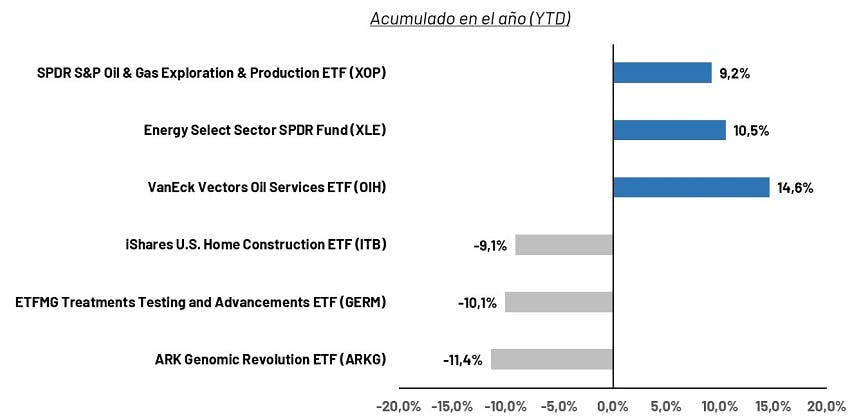 Acumulado en el año (YTD)

SPDR S&P Oil & Gas Exploration & Production ETF (XOP) 9,2%

Energy Select Sector SPDR Fund (XLE) 10,5%

VanEck Vectors Oil Services ETF (OIH) 14,6%

iShares U.S. Home Construction ETF (ITB) -9,1%

ETFMG Treatments Testing and Advancements ETF (GERM) -10,1%

ARK Genomic Revolution ETF (ARKG) -11,4%

-20,0% -15,0% -10,0% -5,0% 0,0% 5,0% 10,0% 15,0% 20,0%